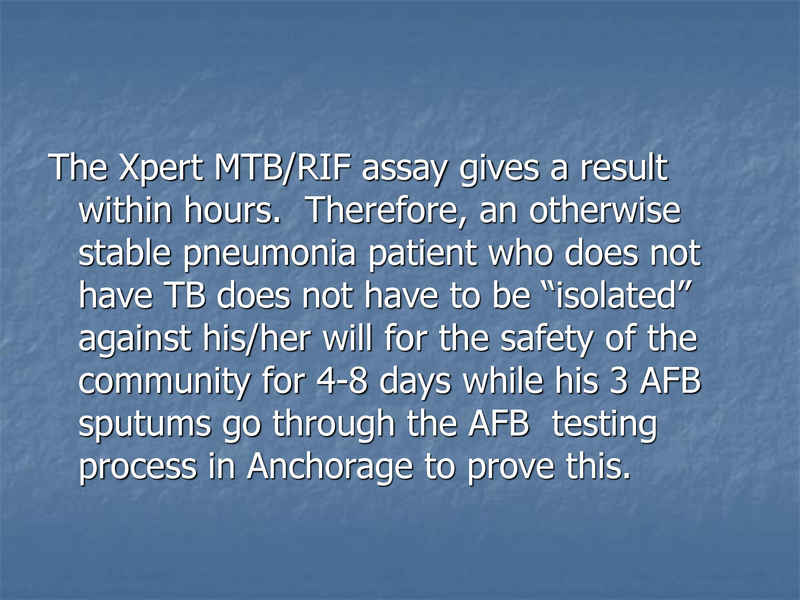 The Xpert MTB/RIF assay gives a result within hours. Therefore, an otherwise stable pneumonia patient who does not have TB does not have to be “isolated” against his/her will for the safety of the community for 4-8 days while his 3 AFB sputums go through the AFB testing process in Anchorage to prove this.